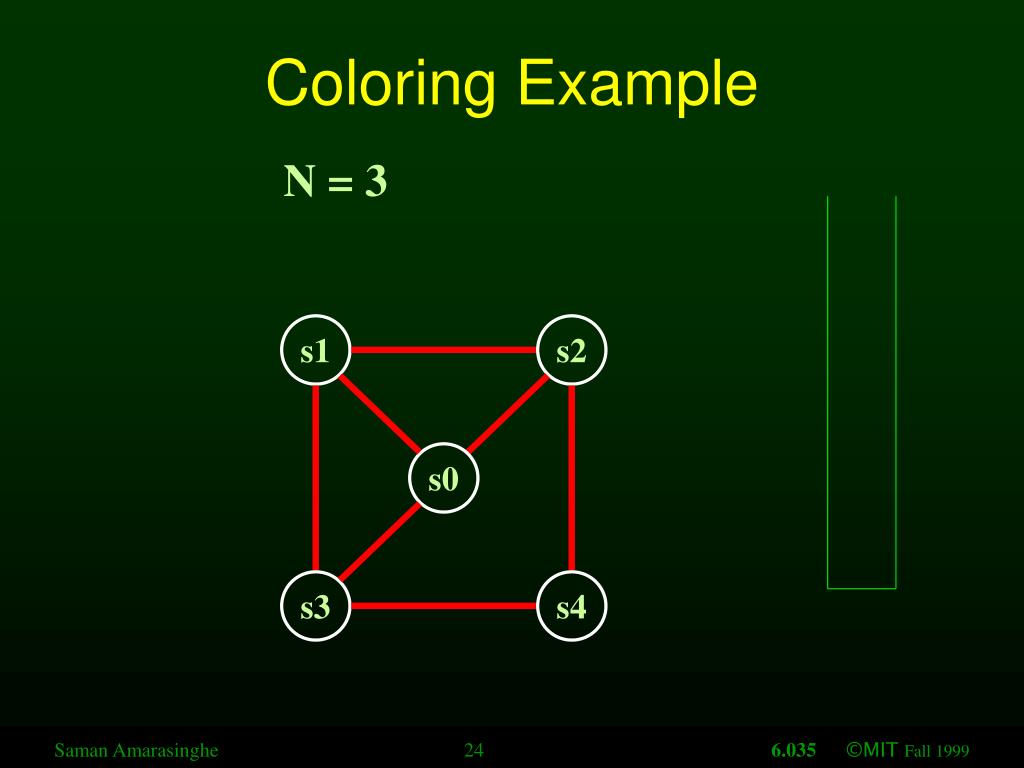 Coloring Example

N = 3

s1

s2

s0

s3

s4

Saman Amarasinghe 24 6.035 ©MIT Fall 1999